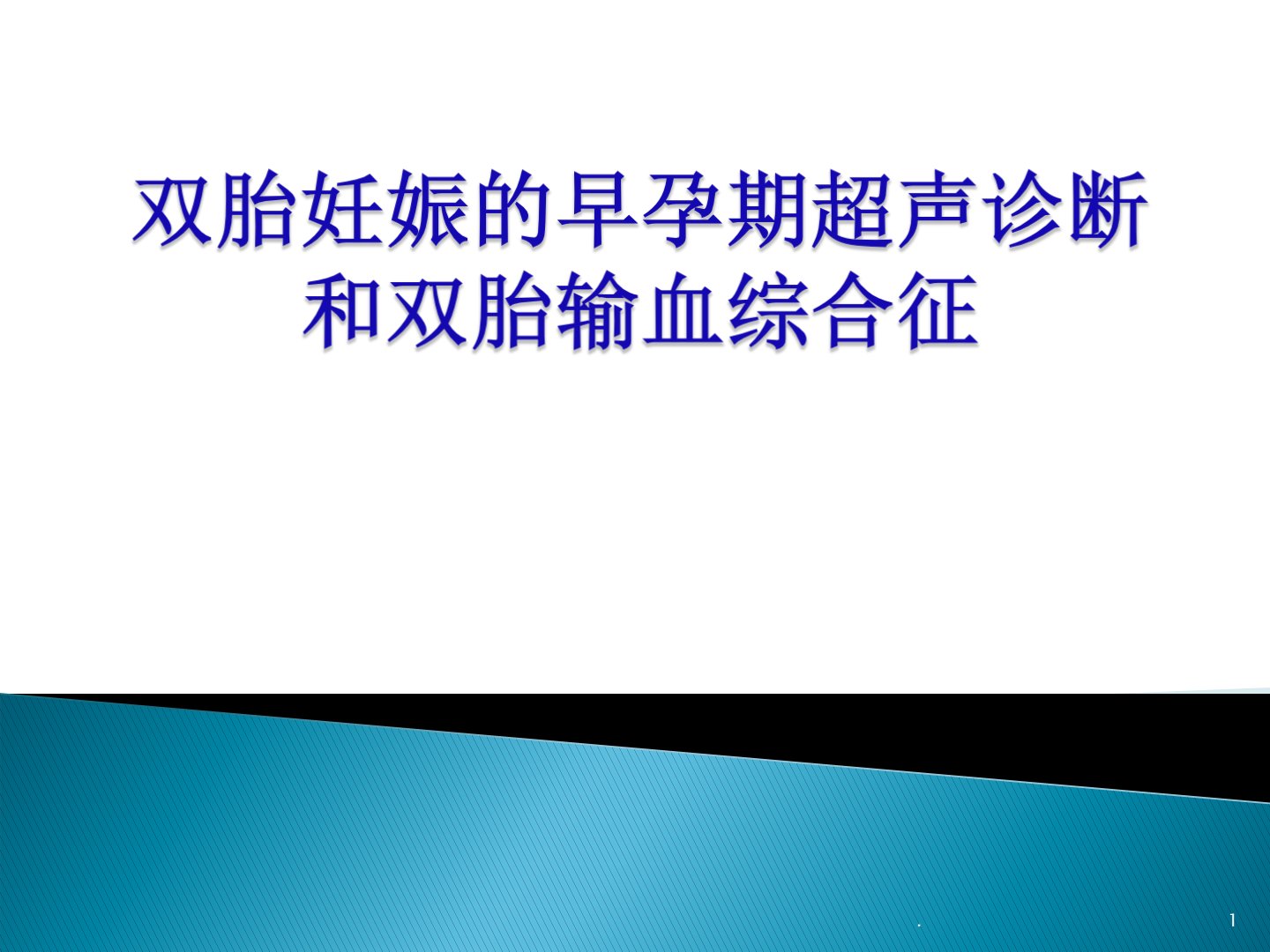 双胎妊娠的早孕期超声诊断和双胎输血综合征

.

1